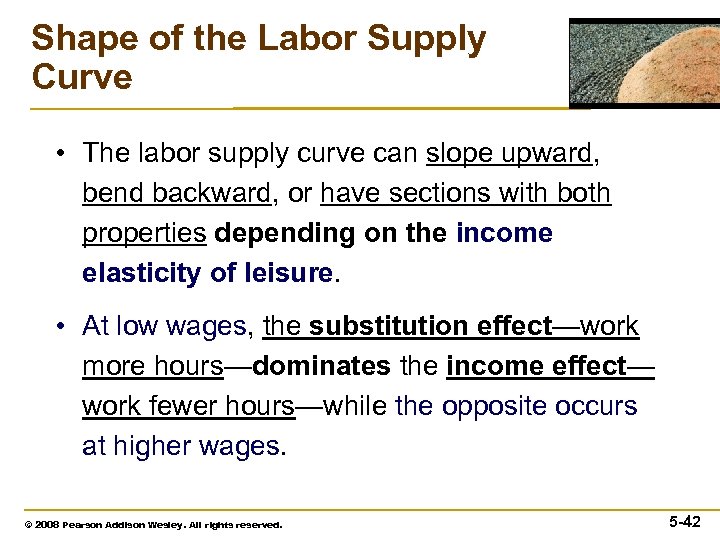 Shape of the Labor Supply Curve

• The labor supply curve can slope upward, bend backward, or have sections with both properties depending on the income elasticity of leisure.

• At low wages, the substitution effect—work more hours—dominates the income effect—work fewer hours—while the opposite occurs at higher wages.

© 2008 Pearson Addison Wesley. All rights reserved.

5-42